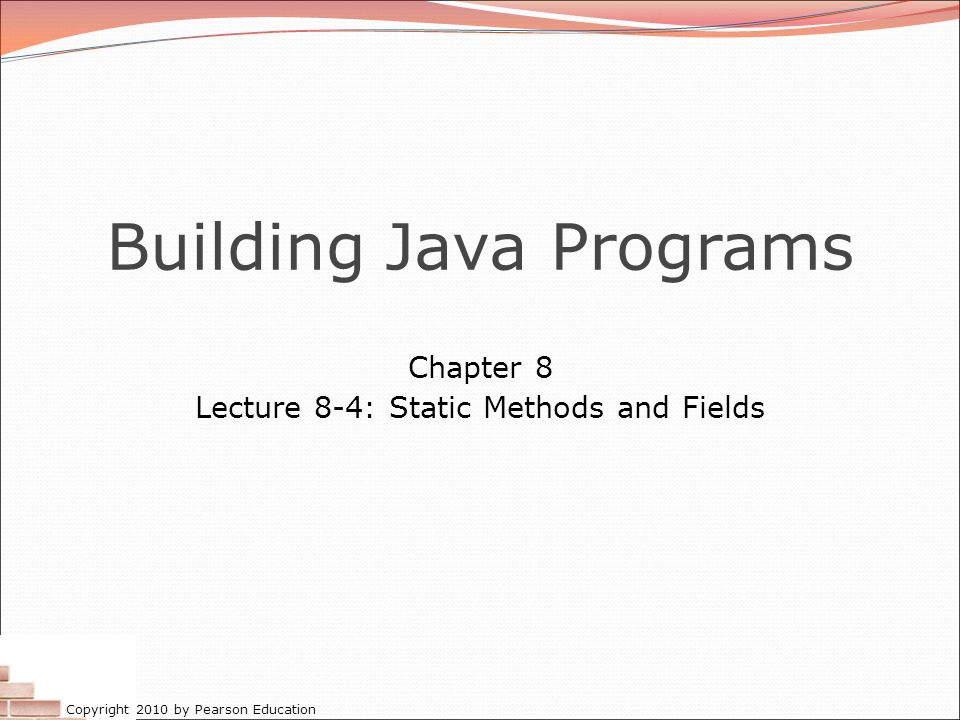 Building Java Programs

Chapter 8
Lecture 8-4: Static Methods and Fields

Copyright 2010 by Pearson Education